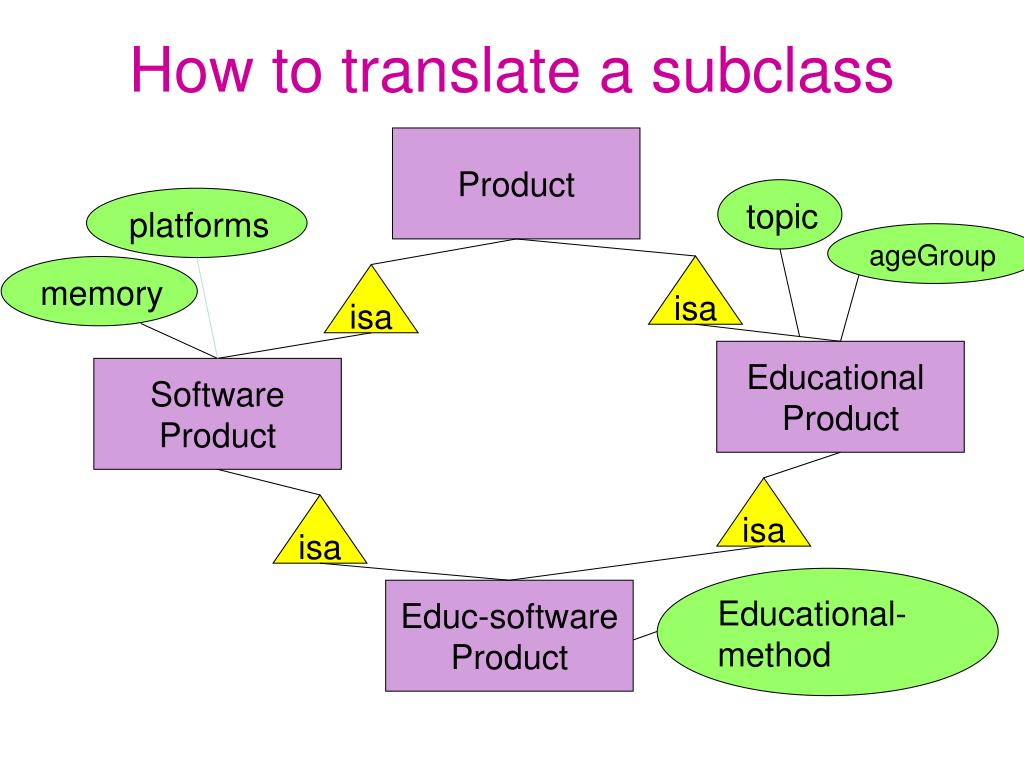 How to translate a subclass

Product

platforms

topic

ageGroup

memory

isa

isa

Software Product

Educational Product

isa

isa

Educ-software Product

Educational-method